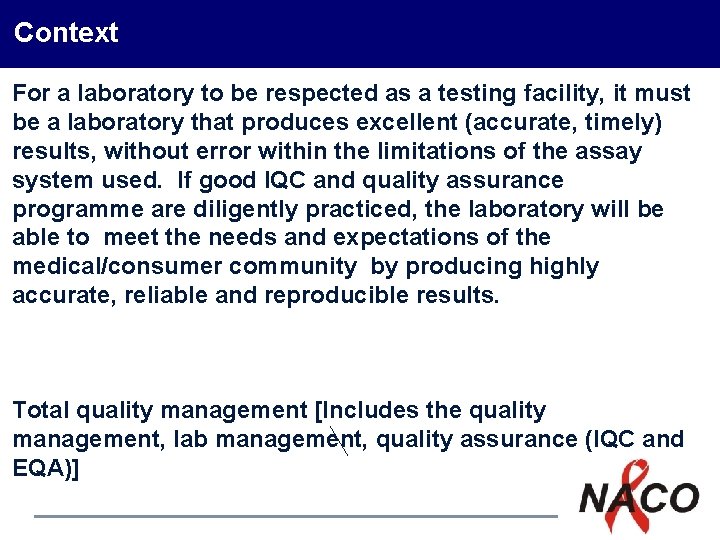 Context

For a laboratory to be respected as a testing facility, it must be a laboratory that produces excellent (accurate, timely) results, without error within the limitations of the assay system used. If good IQC and quality assurance programme are diligently practiced, the laboratory will be able to meet the needs and expectations of the medical/consumer community by producing highly accurate, reliable and reproducible results.

Total quality management [Includes the quality management, lab management, quality assurance (IQC and EQA)]

NACO